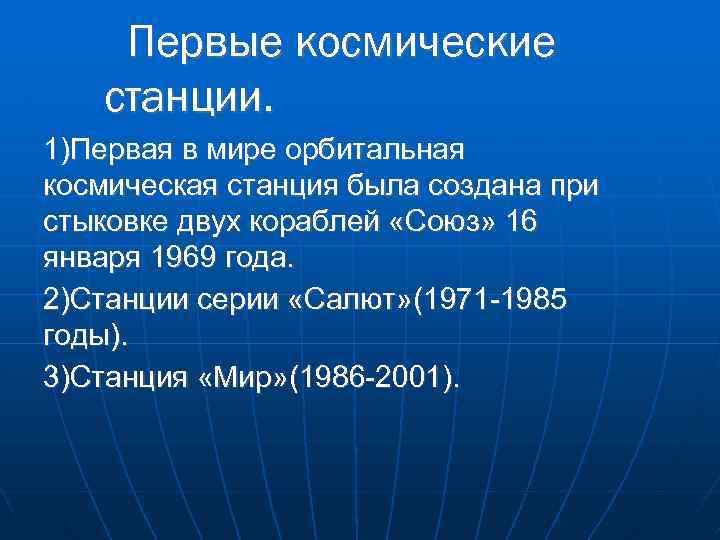 Первые космические станции.

1)Первая в мире орбитальная космическая станция была создана при стыковке двух кораблей «Союз» 16 января 1969 года.

2)Станции серии «Салют»(1971-1985 годы).

3)Станция «Мир»(1986-2001).